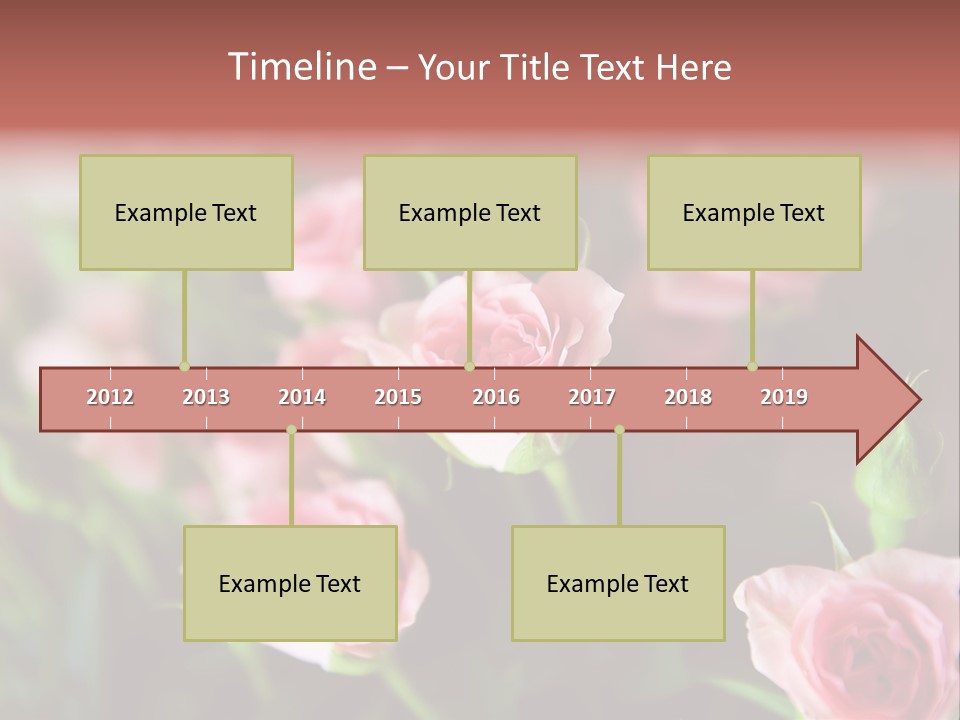 Timeline – Your Title Text Here

Example Text

Example Text

Example Text

2012 2013 2014 2015 2016 2017 2018 2019

Example Text

Example Text